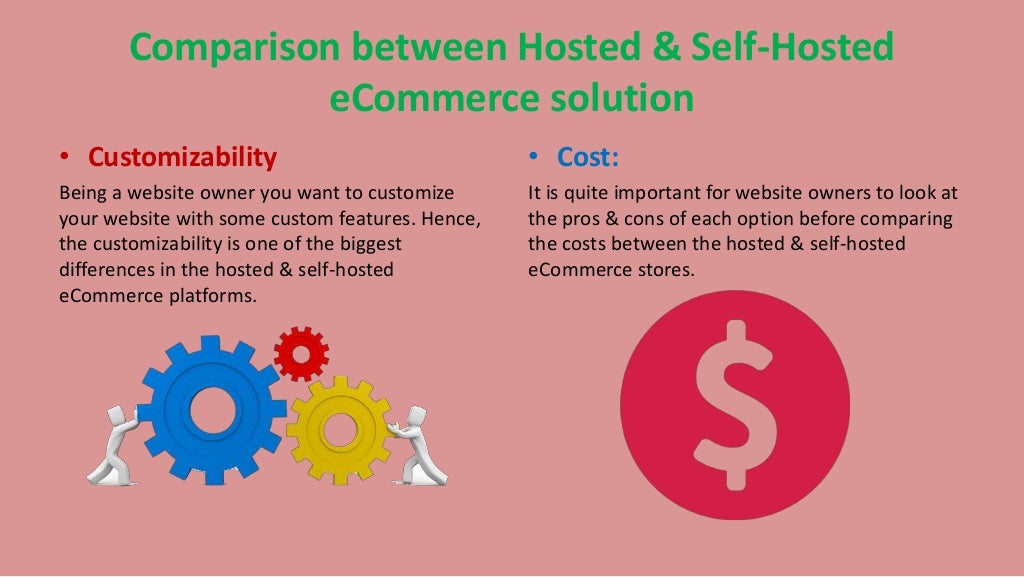 Comparison between Hosted & Self-Hosted eCommerce solution

• Customizability

Being a website owner you want to customize your website with some custom features. Hence, the customizability is one of the biggest differences in the hosted & self-hosted eCommerce platforms.

• Cost:

It is quite important for website owners to look at the pros & cons of each option before comparing the costs between the hosted & self-hosted eCommerce stores.

$